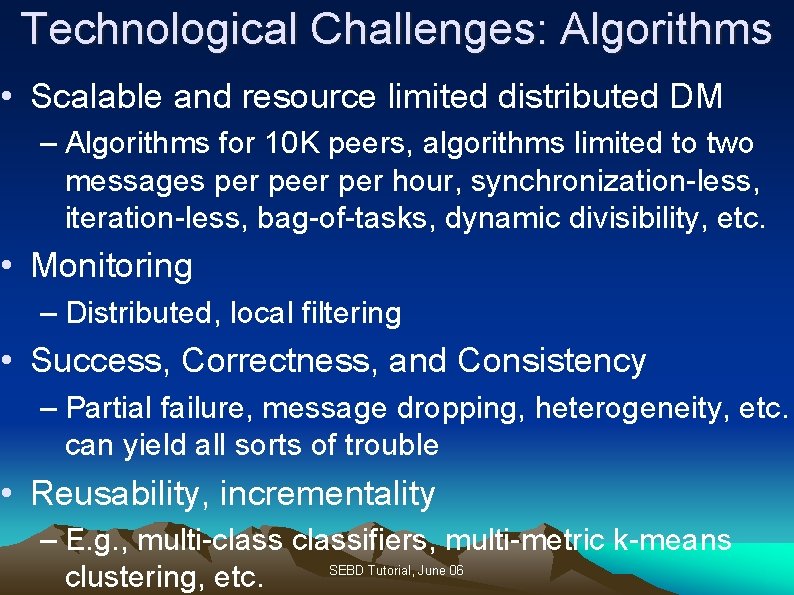 Technological Challenges: Algorithms

• Scalable and resource limited distributed DM

– Algorithms for 10K peers, algorithms limited to two messages per peer per hour, synchronization-less, iteration-less, bag-of-tasks, dynamic divisibility, etc.

• Monitoring

– Distributed, local filtering

• Success, Correctness, and Consistency

– Partial failure, message dropping, heterogeneity, etc. can yield all sorts of trouble

• Reusability, incrementality

– E.g., multi-class classifiers, multi-metric k-means clustering, etc.

SEBD Tutorial, June 06